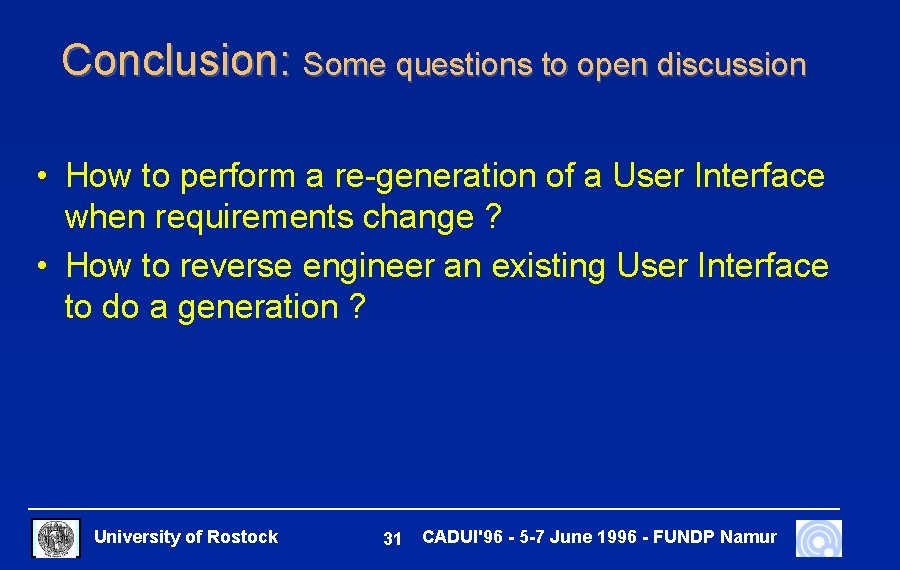 Conclusion: Some questions to open discussion

• How to perform a re-generation of a User Interface when requirements change ?
• How to reverse engineer an existing User Interface to do a generation ?

University of Rostock 31 CADUI'96 - 5-7 June 1996 - FUNDP Namur